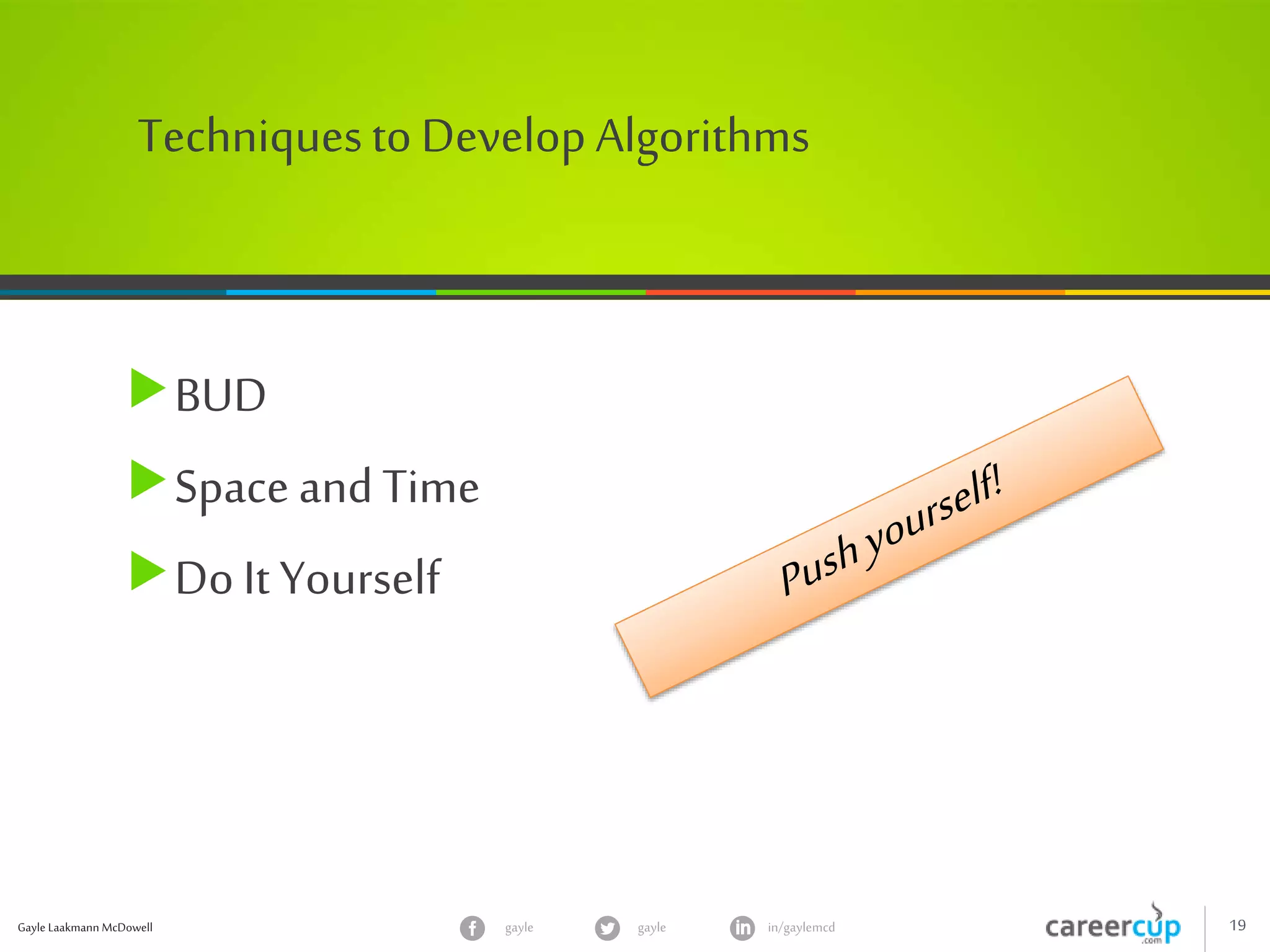 Techniques to Develop Algorithms

BUD

Space and Time

Do It Yourself

Push yourself!

Gayle Laakmann McDowell

gayle

gayle

in/gaylemcd

careercup .com

19